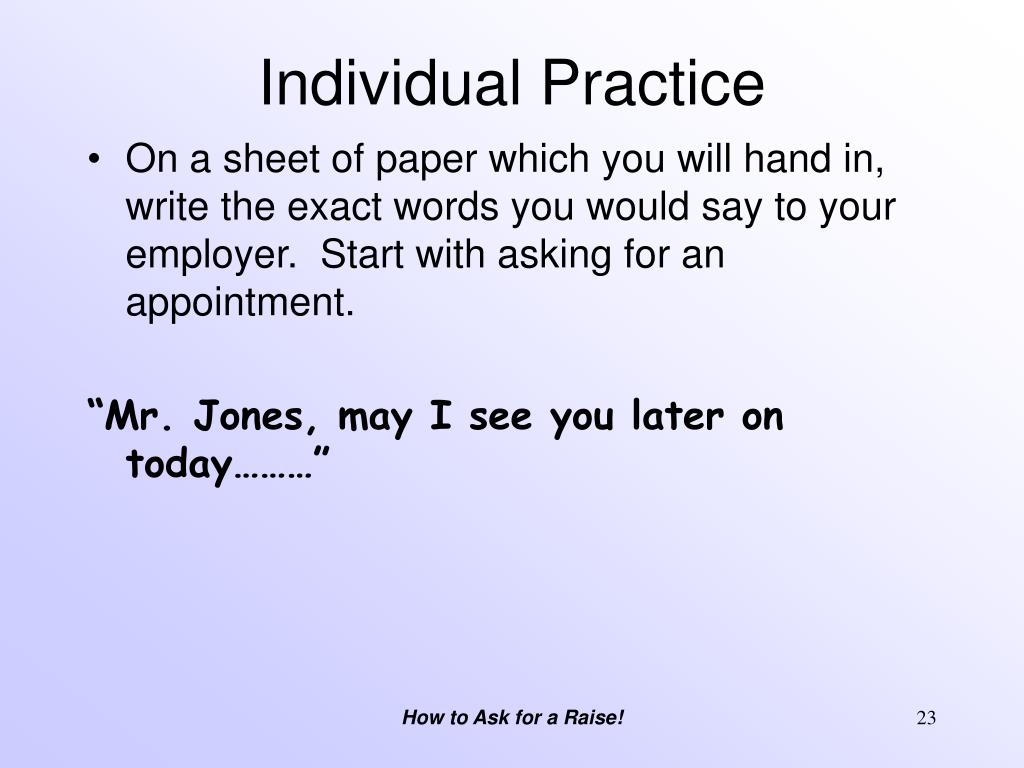 Individual Practice

• On a sheet of paper which you will hand in, write the exact words you would say to your employer. Start with asking for an appointment.

“Mr. Jones, may I see you later on today………”

How to Ask for a Raise!

23